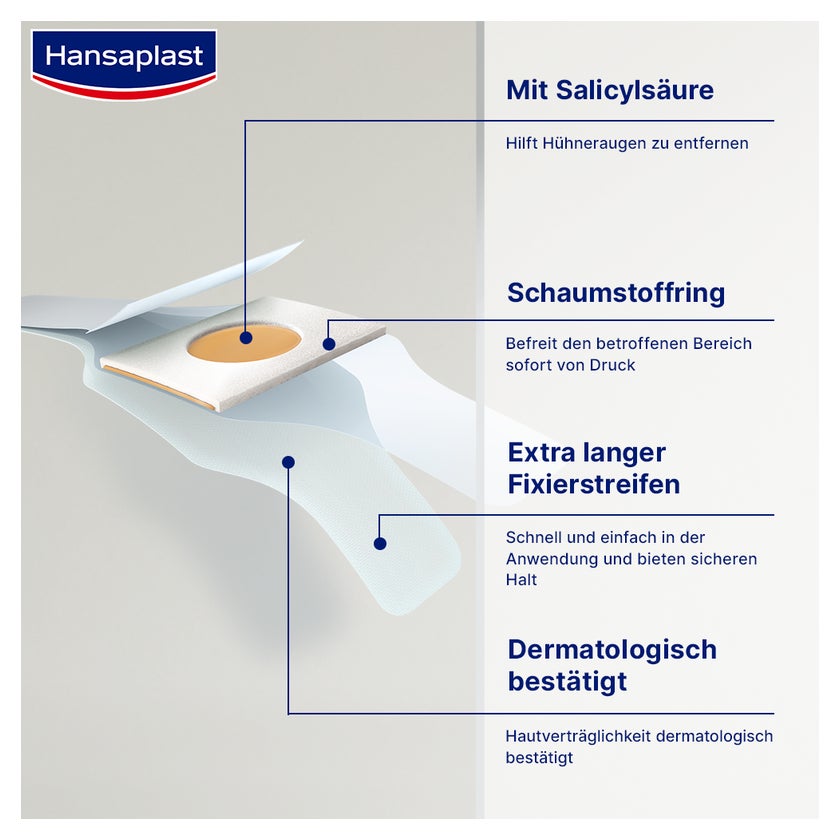 Hansaplast

Mit Salicylsäure

Hilft Hühneraugen zu entfernen

Schaumstoffring

Befreit den betroffenen Bereich sofort von Druck

Extra langer Fixierstreifen

Schnell und einfach in der Anwendung und bieten sicheren Halt

Dermatologisch bestätigt

Hautverträglichkeit dermatologisch bestätigt